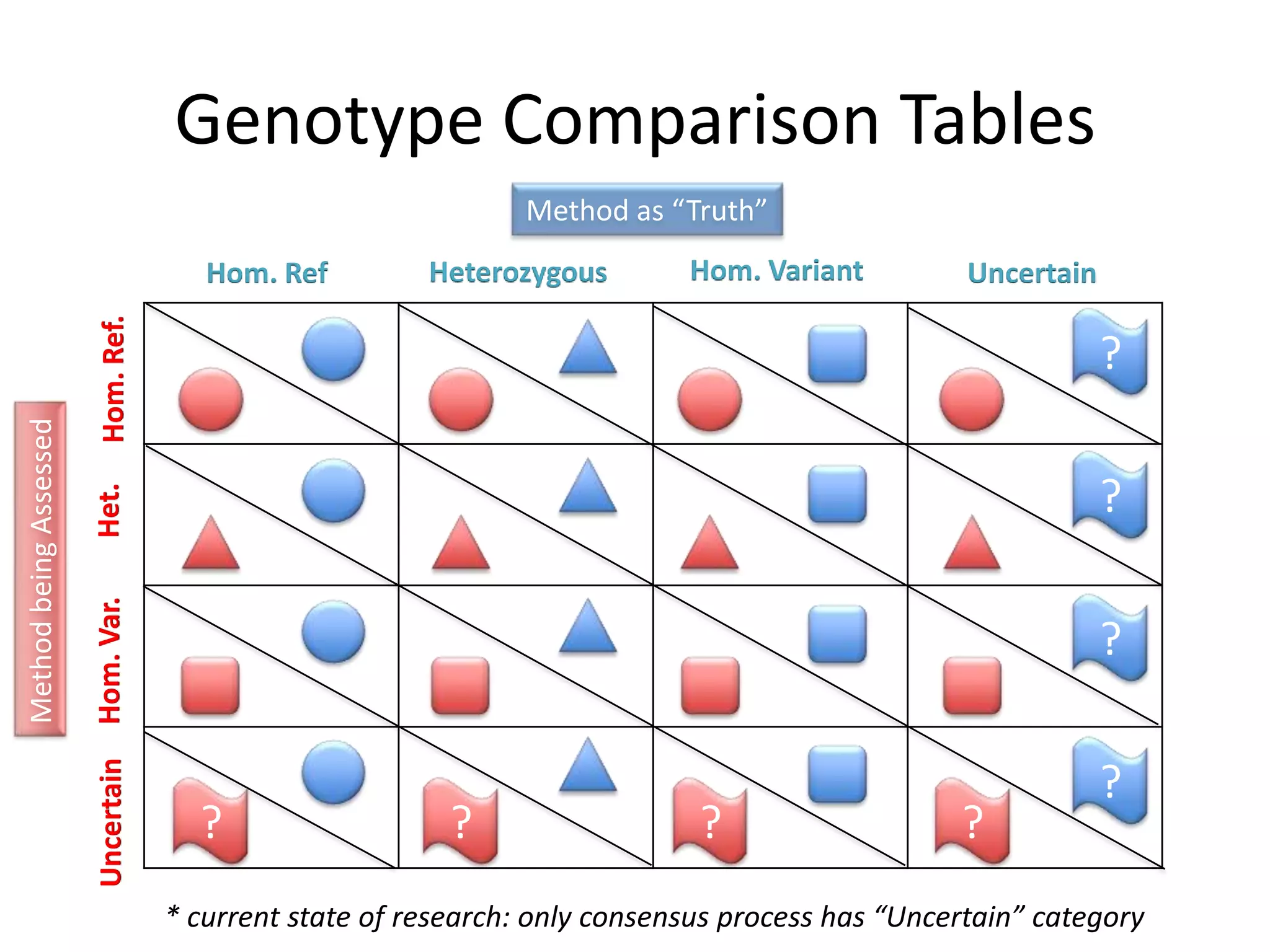 Genotype Comparison Tables

Method as “Truth”

Method being Assessed

| | Hom. Ref | Heterozygous | Hom. Variant | Uncertain |
|---|---|---|---|---|
| Hom. Ref. | | | | ? |
| Het. | | | | ? |
| Hom. Var. | | | | ? |
| Uncertain | ? | ? | ? | ? ? |

* current state of research: only consensus process has “Uncertain” category